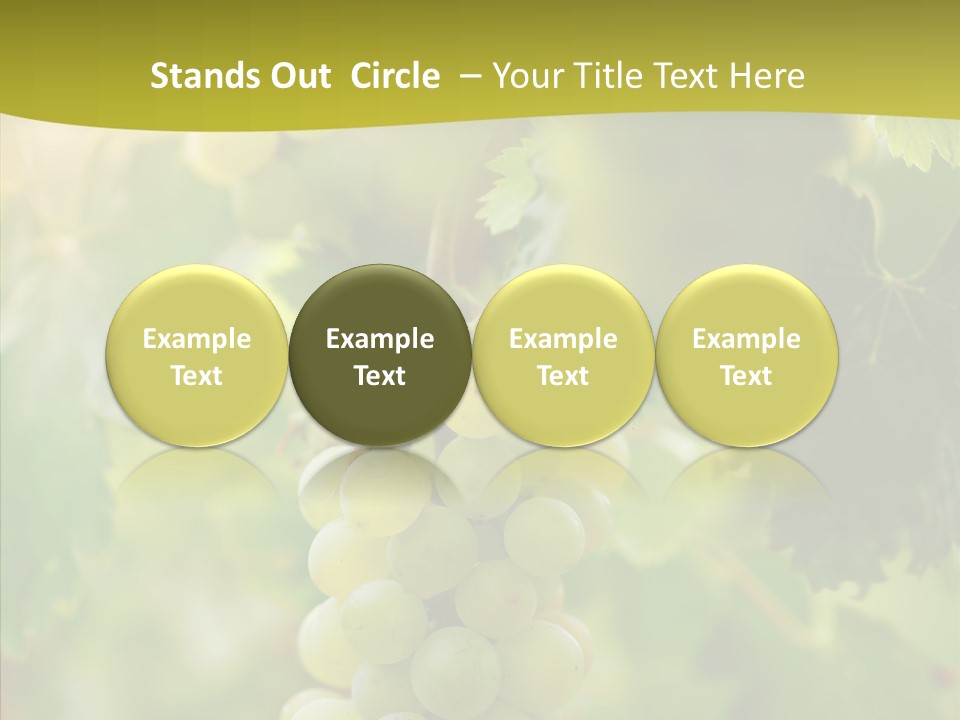 Stands Out Circle – Your Title Text Here

Example Text

Example Text

Example Text

Example Text